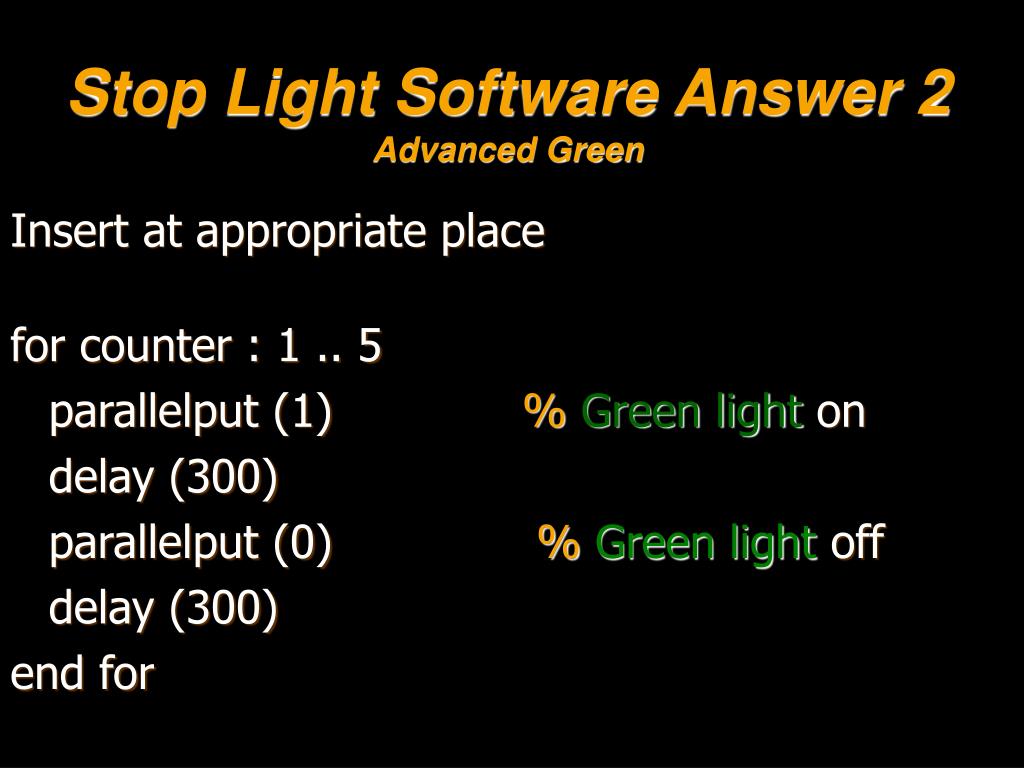 Stop Light Software Answer 2
Advanced Green

Insert at appropriate place

for counter : 1 .. 5
parallelput (1) % Green light on
delay (300)
parallelput (0) % Green light off
delay (300)
end for